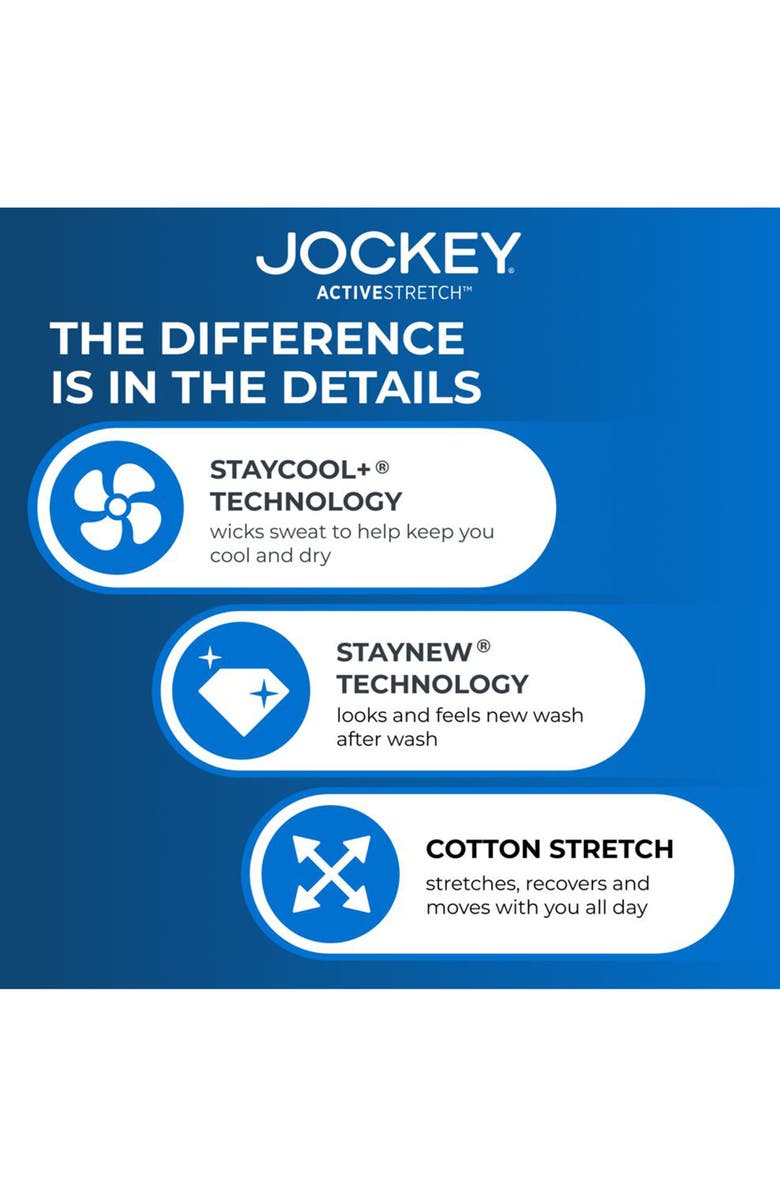 JOCKEY®
ACTIVESTRETCH™

THE DIFFERENCE IS IN THE DETAILS

STAYCOOL+® TECHNOLOGY
wicks sweat to help keep you cool and dry

STAYNEW® TECHNOLOGY
looks and feels new wash after wash

COTTON STRETCH
stretches, recovers and moves with you all day